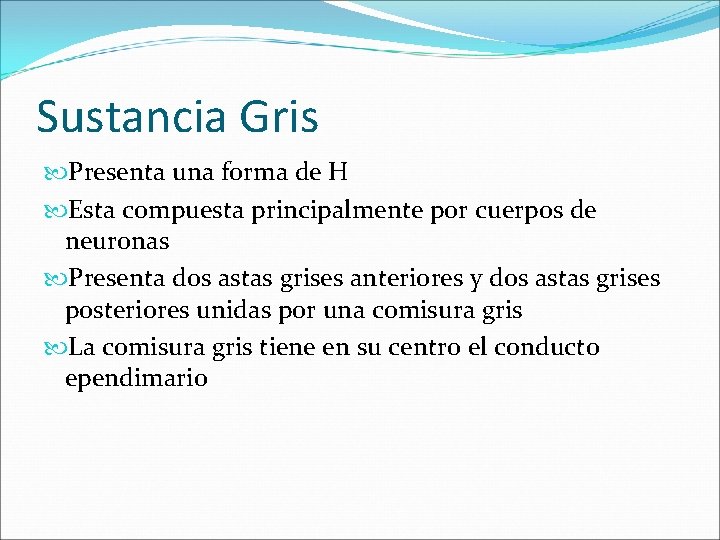 Sustancia Gris

Presenta una forma de H

Esta compuesta principalmente por cuerpos de neuronas

Presenta dos astas grises anteriores y dos astas grises posteriores unidas por una comisura gris

La comisura gris tiene en su centro el conducto ependimario